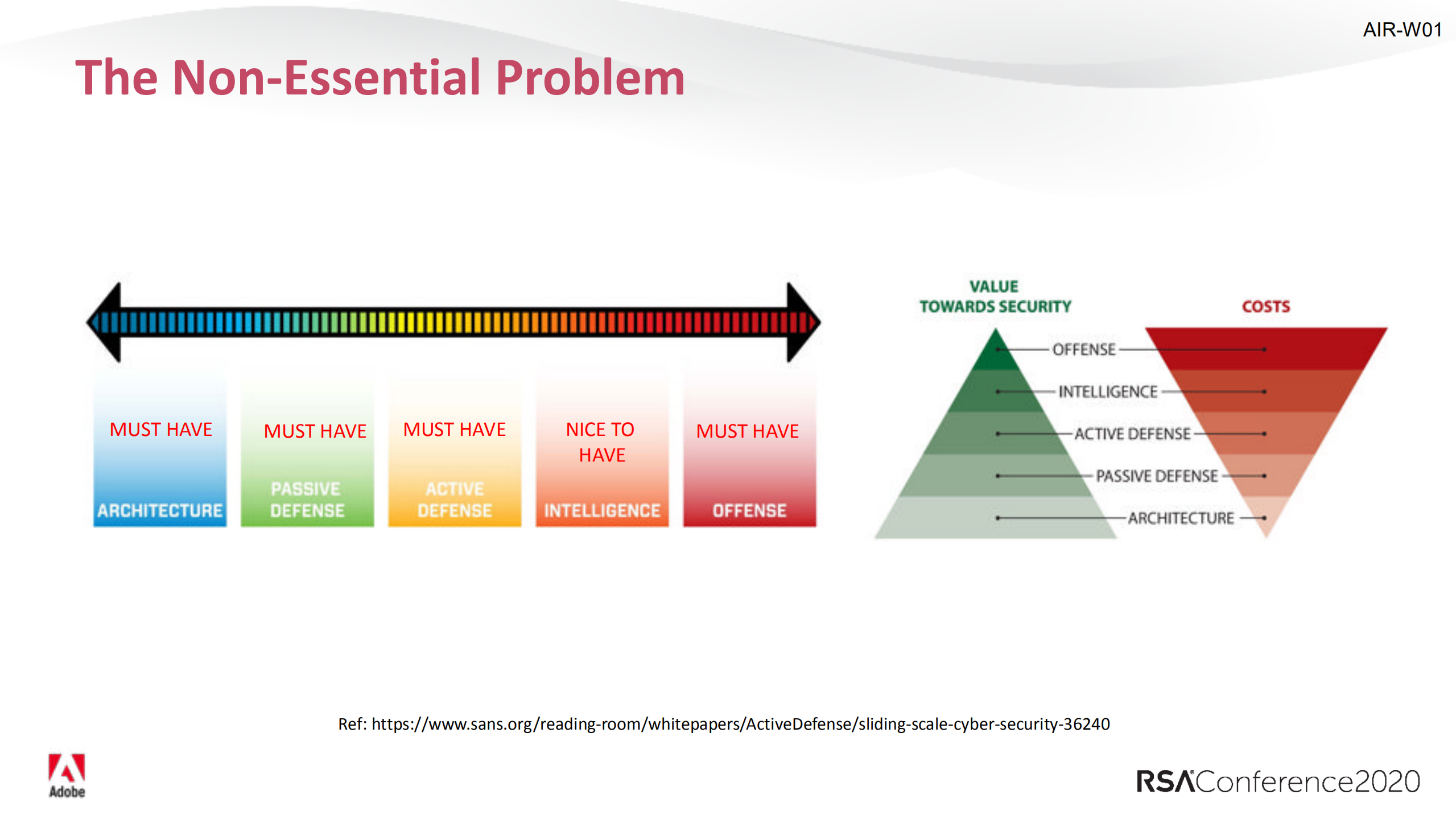 AIR-W01

The Non-Essential Problem

MUST HAVE

ARCHITECTURE

MUST HAVE

PASSIVE DEFENSE

MUST HAVE

ACTIVE DEFENSE

NICE TO HAVE

INTELLIGENCE

MUST HAVE

OFFENSE

VALUE TOWARDS SECURITY

COSTS

OFFENSE

INTELLIGENCE

ACTIVE DEFENSE

PASSIVE DEFENSE

ARCHITECTURE

Ref: https://www.sans.org/reading-room/whitepapers/ActiveDefense/sliding-scale-cyber-security-36240

Adobe

RSAConference2020